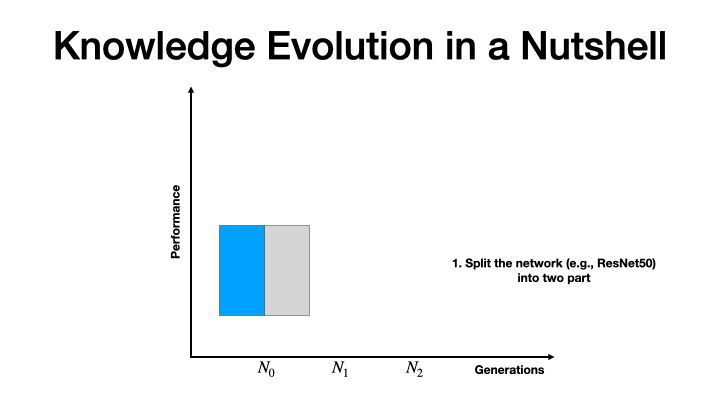 Knowledge Evolution in a Nutshell

Performance

1. Split the network (e.g., ResNet50) into two part

$N_0$ $N_1$ $N_2$ Generations